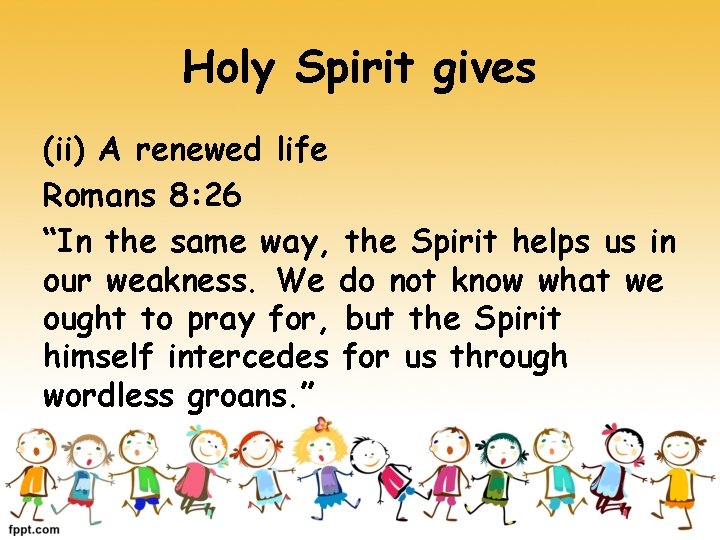 Holy Spirit gives

(ii) A renewed life

Romans 8:26

“In the same way, the Spirit helps us in our weakness. We do not know what we ought to pray for, but the Spirit himself intercedes for us through wordless groans.”

fppt.com